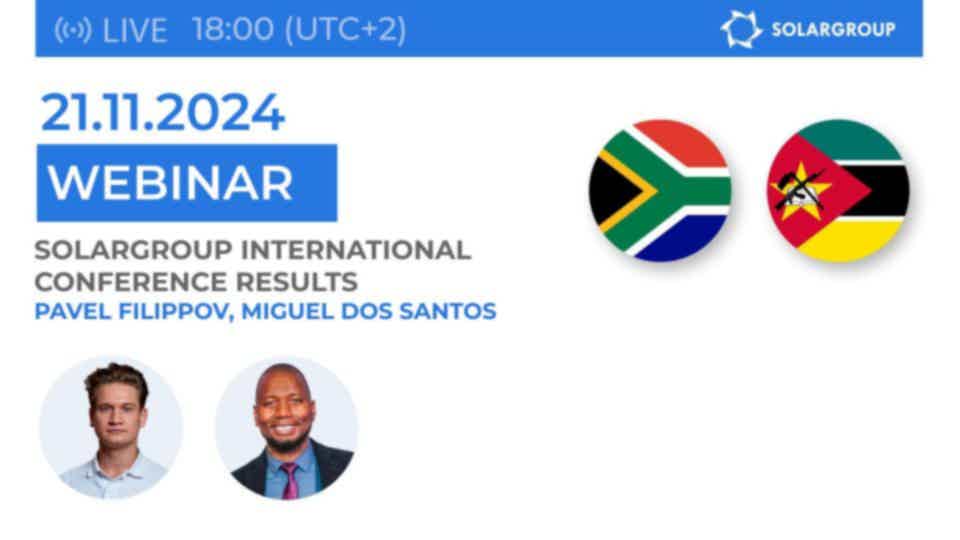 LIVE 18:00 (UTC+2)

SOLARGROUP

21.11.2024

WEBINAR

SOLARGROUP INTERNATIONAL CONFERENCE RESULTS

PAVEL FILIPPOV, MIGUEL DOS SANTOS